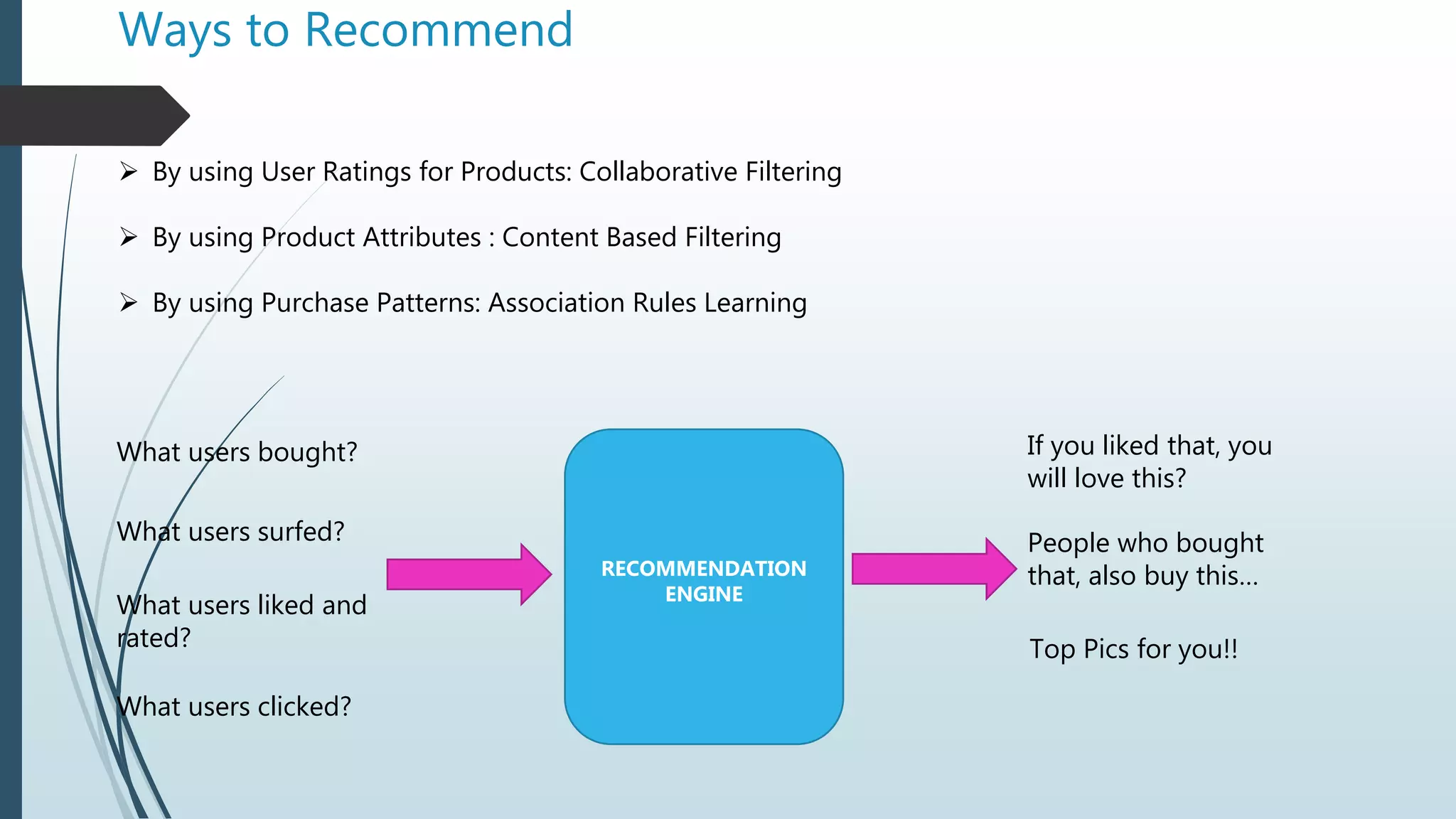 Ways to Recommend

➢ By using User Ratings for Products: Collaborative Filtering

➢ By using Product Attributes : Content Based Filtering

➢ By using Purchase Patterns: Association Rules Learning

What users bought?

What users surfed?

What users liked and rated?

What users clicked?

RECOMMENDATION ENGINE

If you liked that, you will love this?

People who bought that, also buy this...

Top Pics for you!!